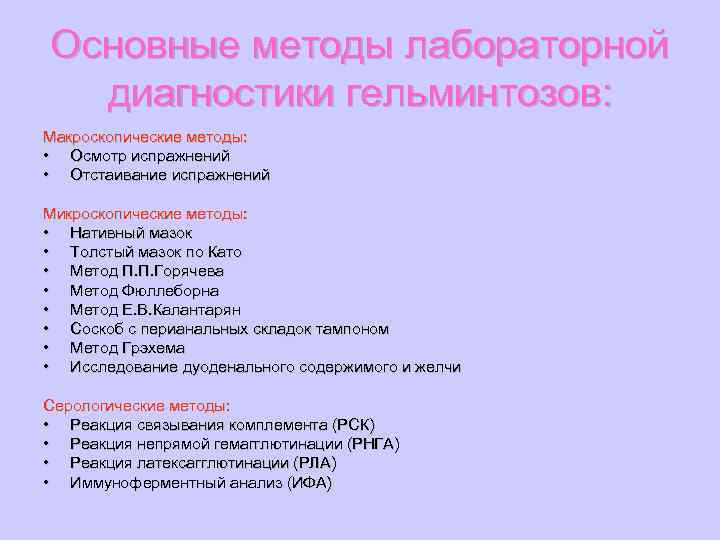 Основные методы лабораторной диагностики гельминтозов:

Макроскопические методы:
• Осмотр испражнений
• Отстаивание испражнений

Микроскопические методы:
• Нативный мазок
• Толстый мазок по Като
• Метод П.П.Горячева
• Метод Фюллеборна
• Метод Е.В.Калантарян
• Соскоб с перианальных складок тампоном
• Метод Грэхема
• Исследование дуоденального содержимого и желчи

Серологические методы:
• Реакция связывания комплемента (РСК)
• Реакция непрямой гемагглютинации (РНГА)
• Реакция латексагглютинации (РЛА)
• Иммуноферментный анализ (ИФА)